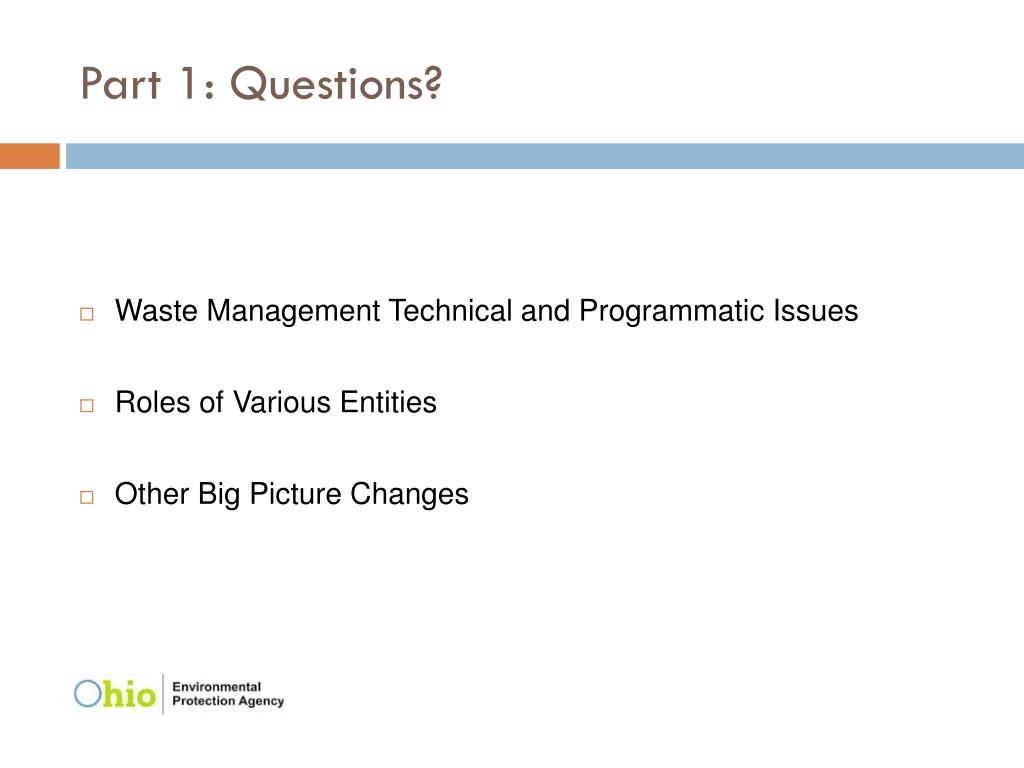 Part 1: Questions?

Waste Management Technical and Programmatic Issues

Roles of Various Entities

Other Big Picture Changes

Ohio Environmental Protection Agency